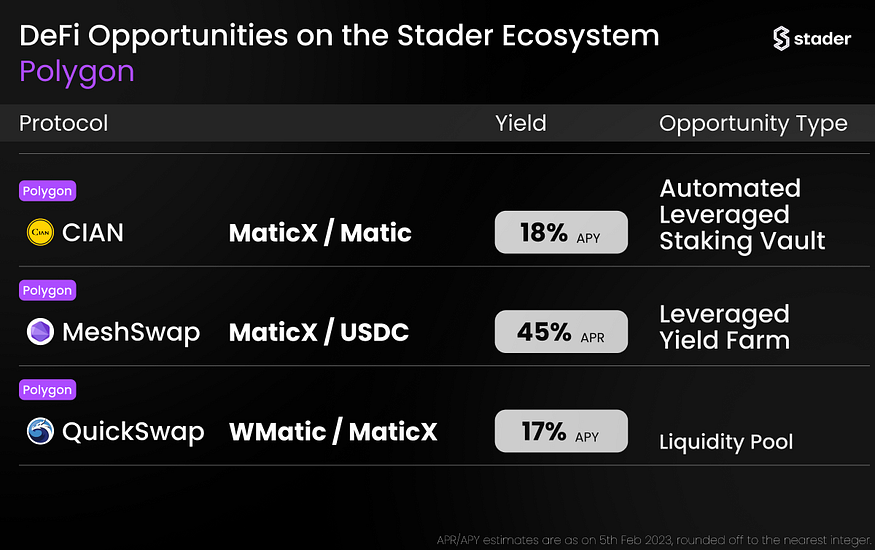 DeFi Opportunities on the Stader Ecosystem
Polygon

stader

| Protocol | | Yield | Opportunity Type |
|---|---|---|---|
| Polygon CIAN | MaticX / Matic | 18% APY | Automated Leveraged Staking Vault |
| Polygon MeshSwap | MaticX / USDC | 45% APR | Leveraged Yield Farm |
| Polygon QuickSwap | WMatic / MaticX | 17% APY | Liquidity Pool |

APR/APY estimates are as on 5th Feb 2023, rounded off to the nearest integer.